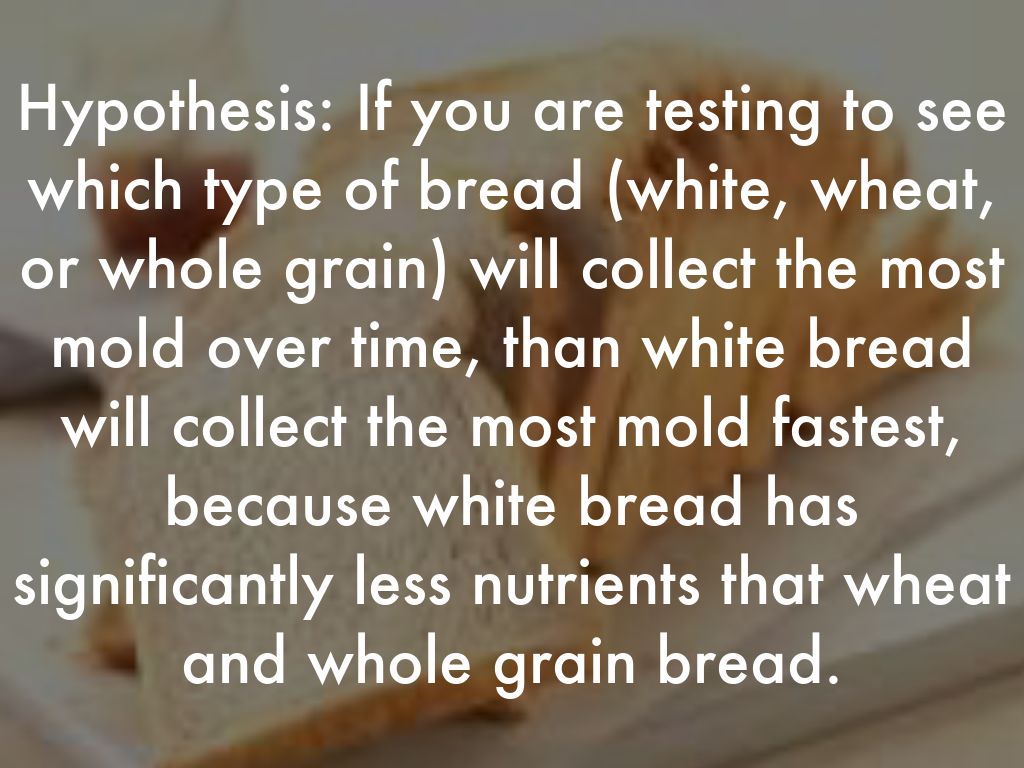 Hypothesis: If you are testing to see which type of bread (white, wheat, or whole grain) will collect the most mold over time, than white bread will collect the most mold fastest, because white bread has significantly less nutrients that wheat and whole grain bread.